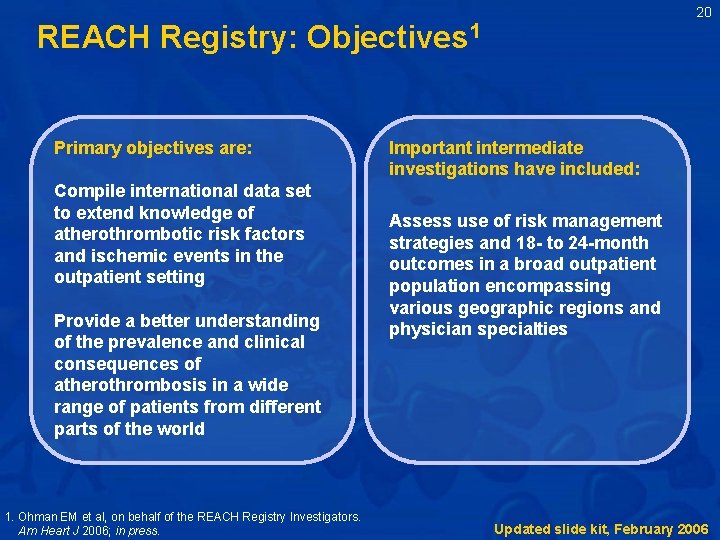 20

REACH Registry: Objectives$^1$

Primary objectives are:

Compile international data set to extend knowledge of atherothrombotic risk factors and ischemic events in the outpatient setting

Provide a better understanding of the prevalence and clinical consequences of atherothrombosis in a wide range of patients from different parts of the world

Important intermediate investigations have included:

Assess use of risk management strategies and 18- to 24-month outcomes in a broad outpatient population encompassing various geographic regions and physician specialties

1. Ohman EM et al, on behalf of the REACH Registry Investigators. Am Heart J 2006; in press.

Updated slide kit, February 2006